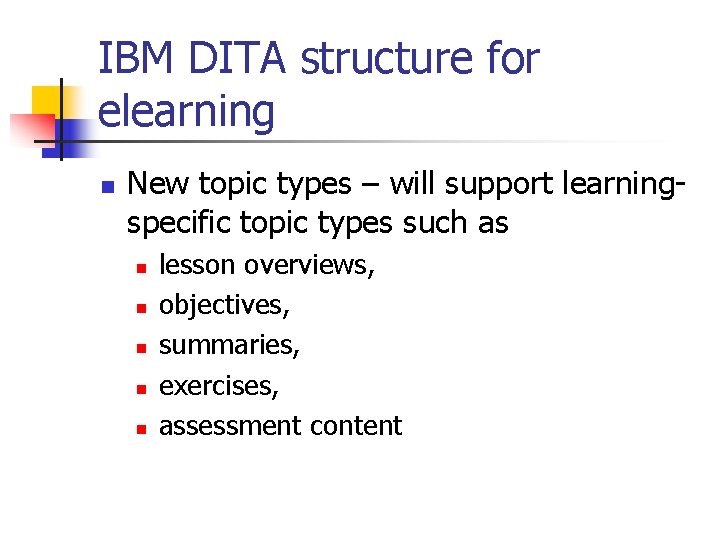 IBM DITA structure for elearning

New topic types – will support learning-specific topic types such as

lesson overviews,
objectives,
summaries,
exercises,
assessment content